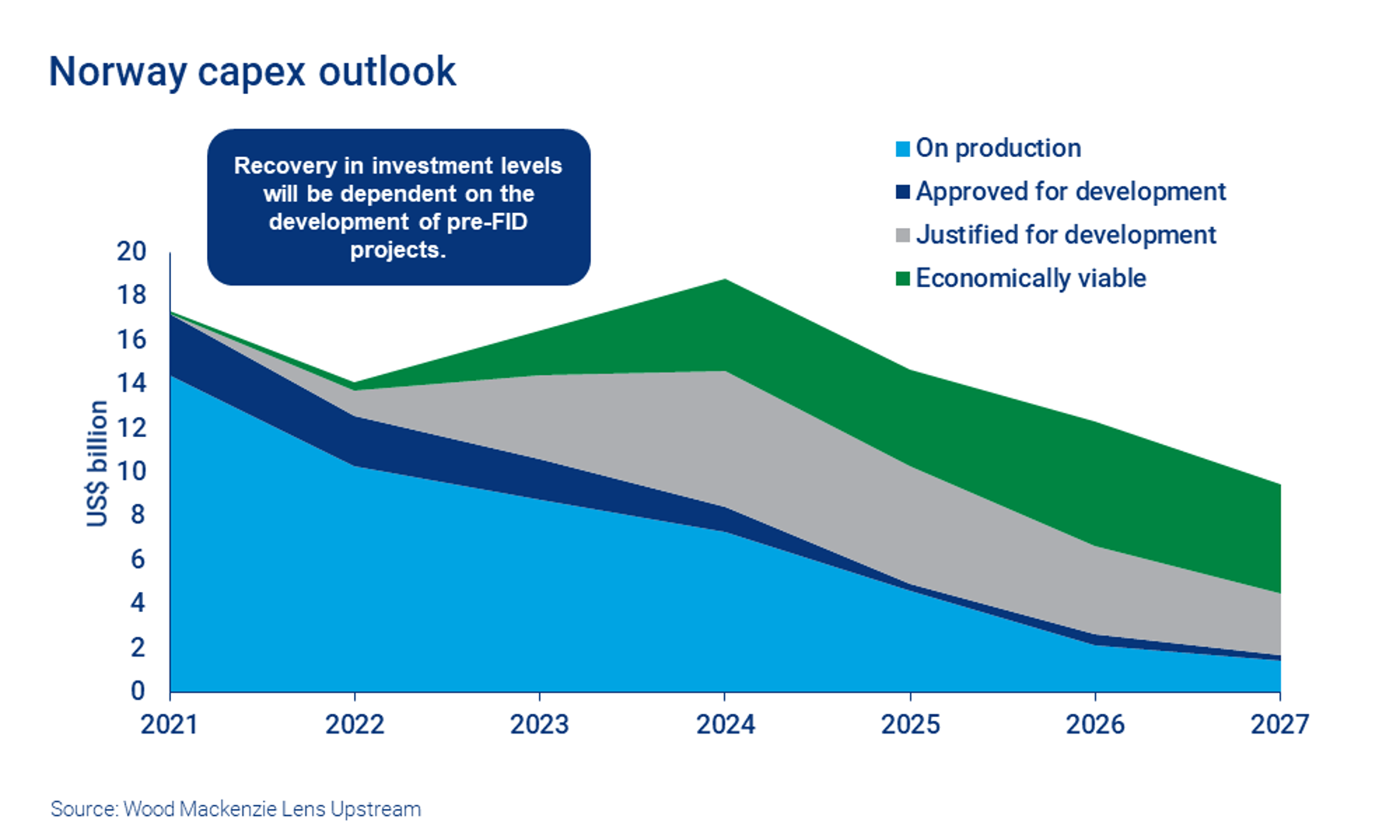 Norway capex outlook

Recovery in investment levels will be dependent on the development of pre-FID projects.

On production
Approved for development
Justified for development
Economically viable

US$ billion

20
18
16
14
12
10
8
6
4
2
0

2021
2022
2023
2024
2025
2026
2027

Source: Wood Mackenzie Lens Upstream